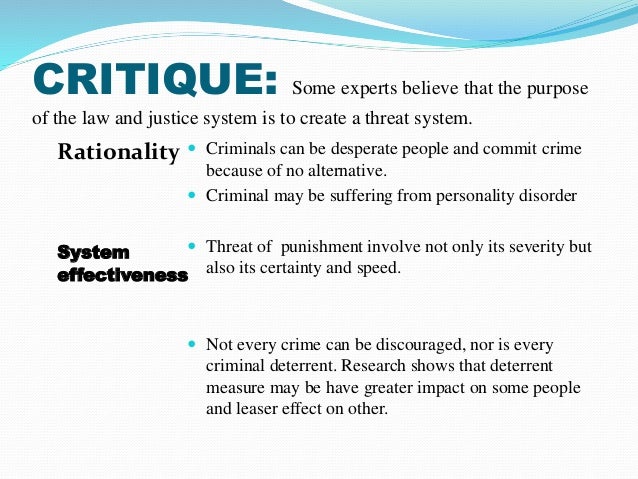 CRITIQUE: Some experts believe that the purpose of the law and justice system is to create a threat system.

Rationality

- Criminals can be desperate people and commit crime because of no alternative.
- Criminal may be suffering from personality disorder

System effectiveness

- Threat of punishment involve not only its severity but also its certainty and speed.

- Not every crime can be discouraged, nor is every criminal deterrent. Research shows that deterrent measure may be have greater impact on some people and leaser effect on other.